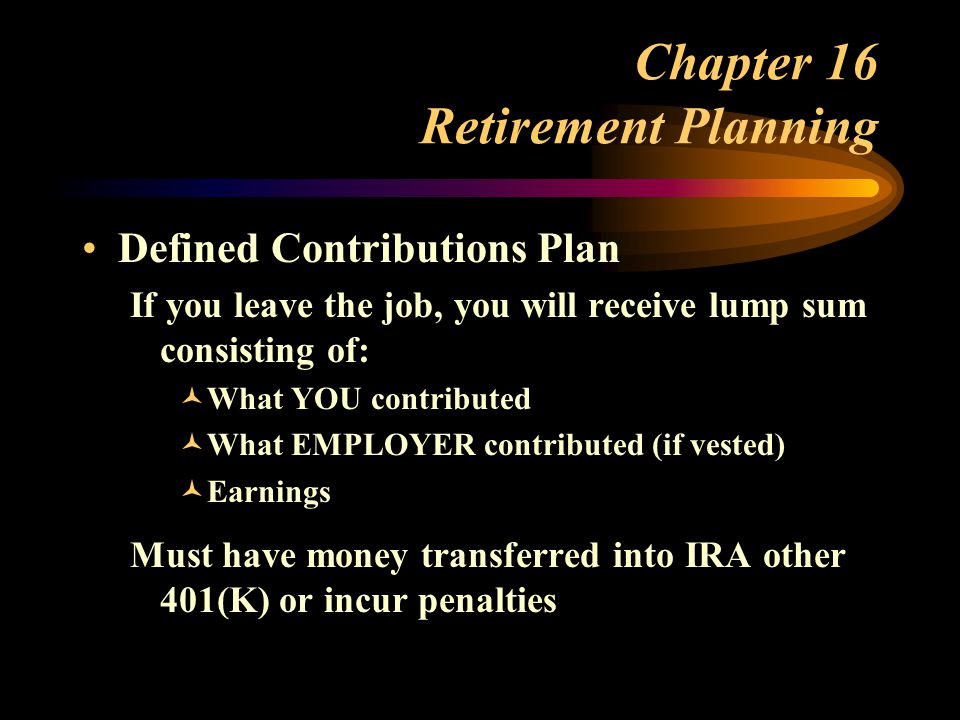 Chapter 16
Retirement Planning

• Defined Contributions Plan

If you leave the job, you will receive lump sum consisting of:

What YOU contributed

What EMPLOYER contributed (if vested)

Earnings

Must have money transferred into IRA other 401(K) or incur penalties